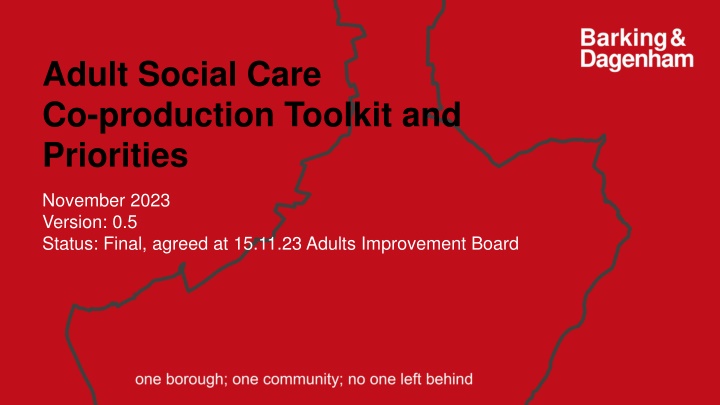 Barking & Dagenham

Adult Social Care Co-production Toolkit and Priorities

November 2023
Version: 0.5
Status: Final, agreed at 15.11.23 Adults Improvement Board

one borough; one community; no one left behind